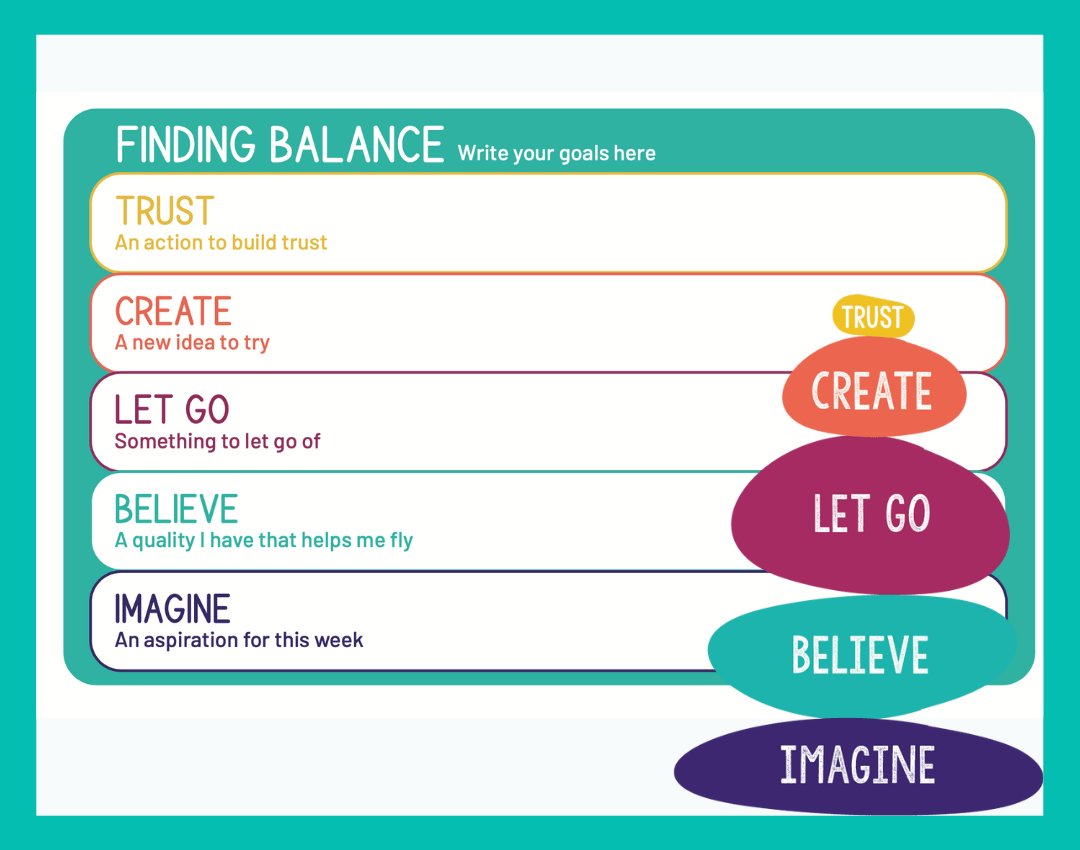 FINDING BALANCE Write your goals here

TRUST
An action to build trust

CREATE
A new idea to try

LET GO
Something to let go of

BELIEVE
A quality I have that helps me fly

IMAGINE
An aspiration for this week

TRUST
CREATE
LET GO
BELIEVE
IMAGINE